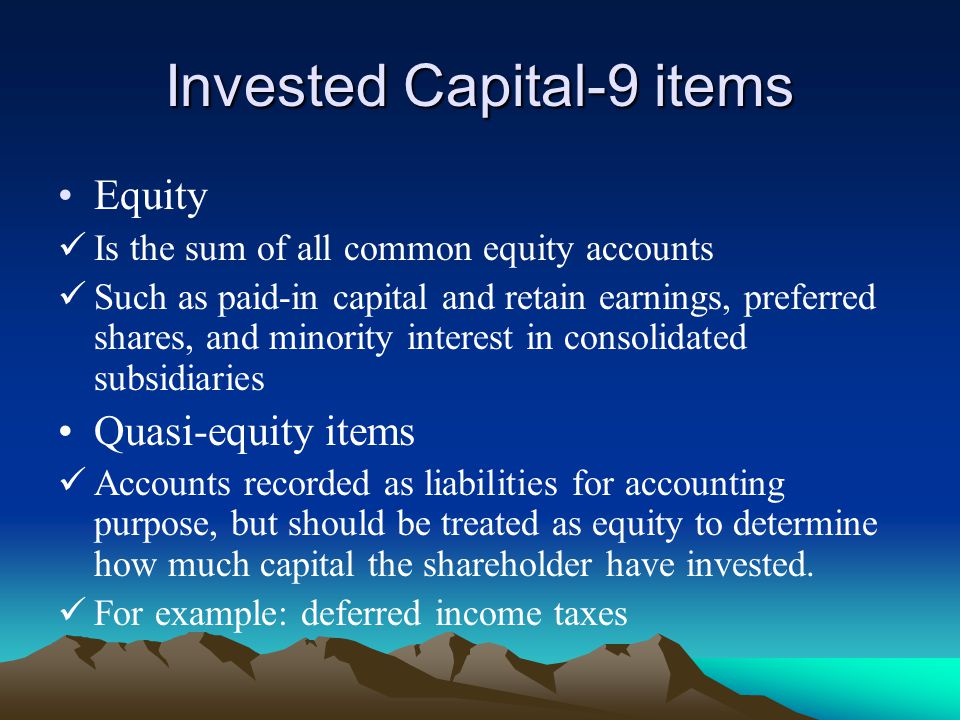 Invested Capital-9 items

• Equity
✓ Is the sum of all common equity accounts
✓ Such as paid-in capital and retain earnings, preferred shares, and minority interest in consolidated subsidiaries

• Quasi-equity items
✓ Accounts recorded as liabilities for accounting purpose, but should be treated as equity to determine how much capital the shareholder have invested.
✓ For example: deferred income taxes